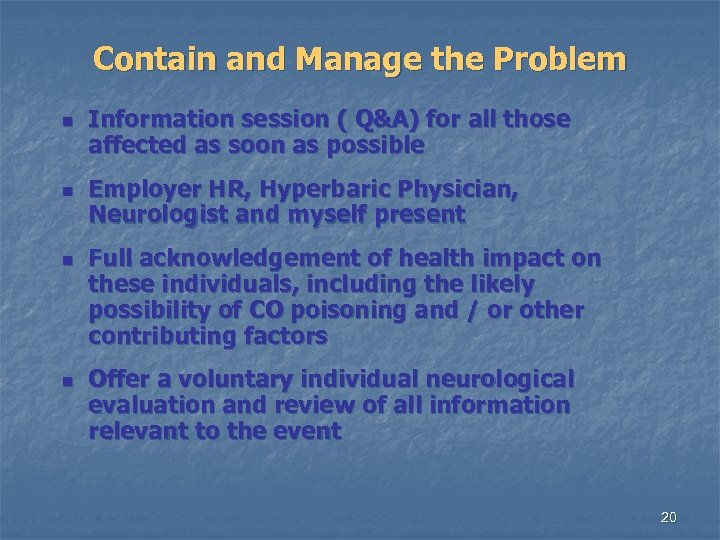 Contain and Manage the Problem

- Information session ( Q&A) for all those affected as soon as possible
- Employer HR, Hyperbaric Physician, Neurologist and myself present
- Full acknowledgement of health impact on these individuals, including the likely possibility of CO poisoning and / or other contributing factors
- Offer a voluntary individual neurological evaluation and review of all information relevant to the event

20